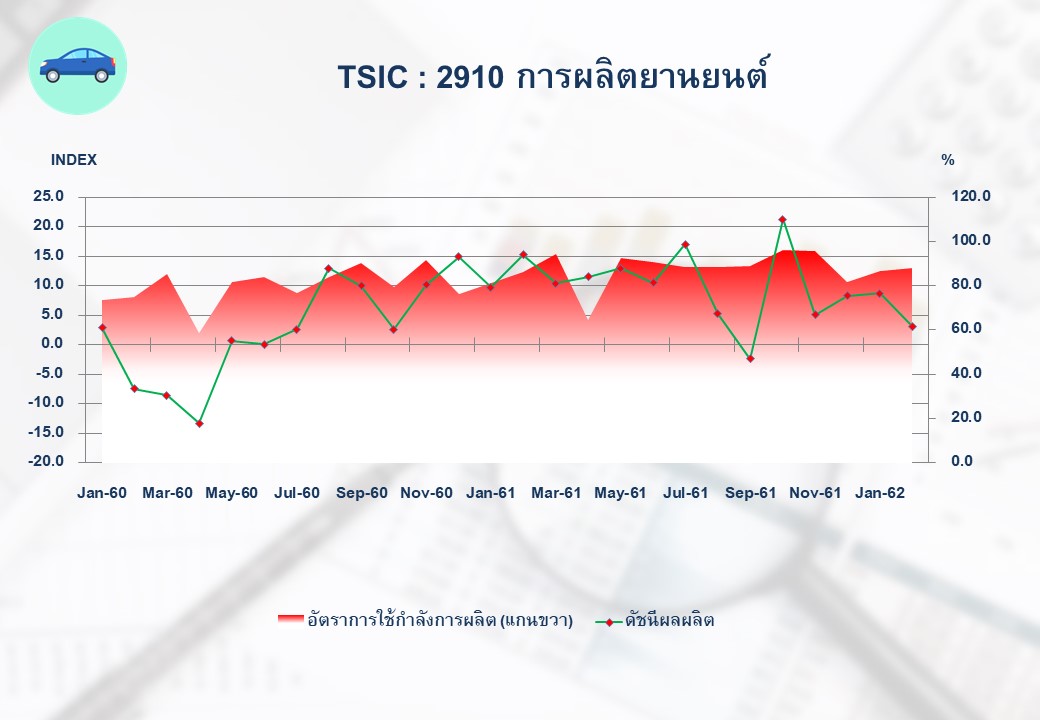 TSIC : 2910 การผลิตยานยนต์

INDEX

%

25.0
20.0
15.0
10.0
5.0
0.0
-5.0
-10.0
-15.0
-20.0

120.0
100.0
80.0
60.0
40.0
20.0
0.0

Jan-60 Mar-60 May-60 Jul-60 Sep-60 Nov-60 Jan-61 Mar-61 May-61 Jul-61 Sep-61 Nov-61 Jan-62

อัตราการใช้กำลังการผลิต (แกนขวา) ดัชนีผลผลิต